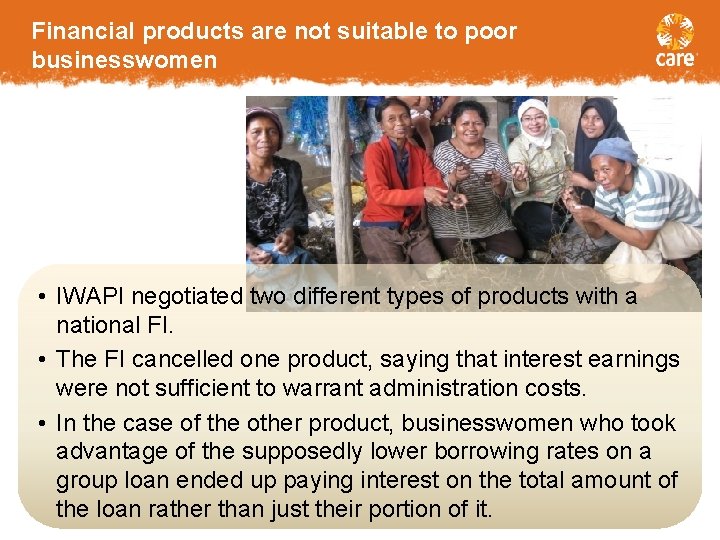 Financial products are not suitable to poor businesswomen

care

• IWAPI negotiated two different types of products with a national FI.

• The FI cancelled one product, saying that interest earnings were not sufficient to warrant administration costs.

• In the case of the other product, businesswomen who took advantage of the supposedly lower borrowing rates on a group loan ended up paying interest on the total amount of the loan rather than just their portion of it.